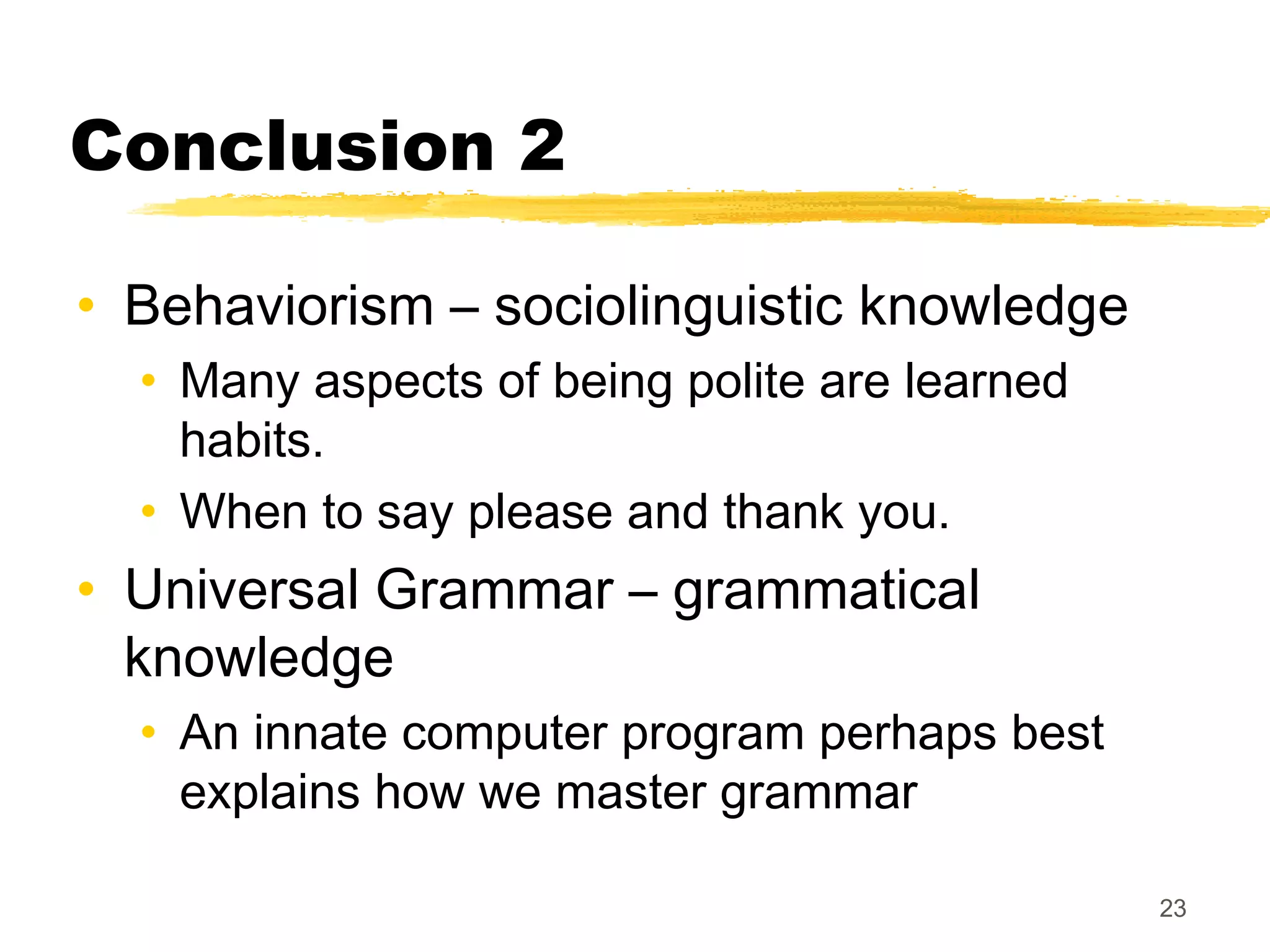 Conclusion 2

• Behaviorism – sociolinguistic knowledge
  • Many aspects of being polite are learned habits.
  • When to say please and thank you.
• Universal Grammar – grammatical knowledge
  • An innate computer program perhaps best explains how we master grammar

23